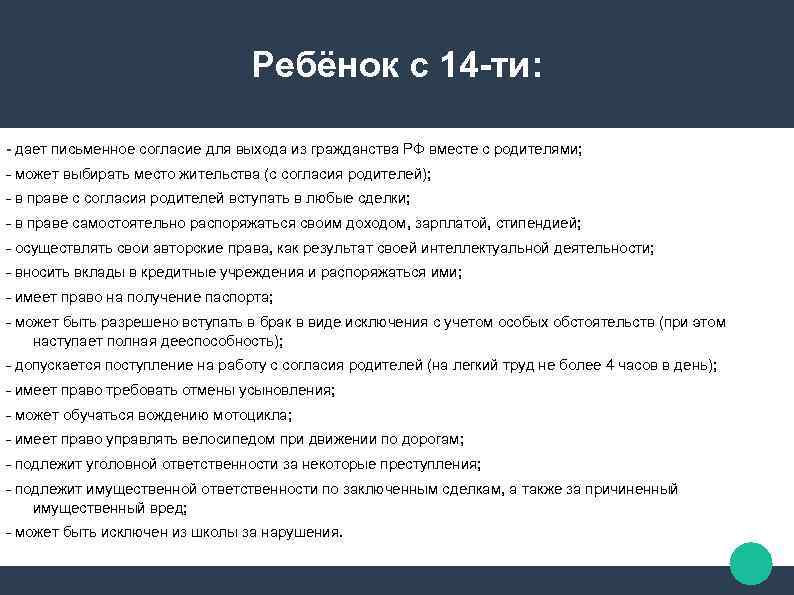 Ребёнок с 14-ти:

- дает письменное согласие для выхода из гражданства РФ вместе с родителями;
- может выбирать место жительства (с согласия родителей);
- в праве с согласия родителей вступать в любые сделки;
- в праве самостоятельно распоряжаться своим доходом, зарплатой, стипендией;
- осуществлять свои авторские права, как результат своей интеллектуальной деятельности;
- вносить вклады в кредитные учреждения и распоряжаться ими;
- имеет право на получение паспорта;
- может быть разрешено вступать в брак в виде исключения с учетом особых обстоятельств (при этом наступает полная дееспособность);
- допускается поступление на работу с согласия родителей (на легкий труд не более 4 часов в день);
- имеет право требовать отмены усыновления;
- может обучаться вождению мотоцикла;
- имеет право управлять велосипедом при движении по дорогам;
- подлежит уголовной ответственности за некоторые преступления;
- подлежит имущественной ответственности по заключенным сделкам, а также за причиненный имущественный вред;
- может быть исключен из школы за нарушения.